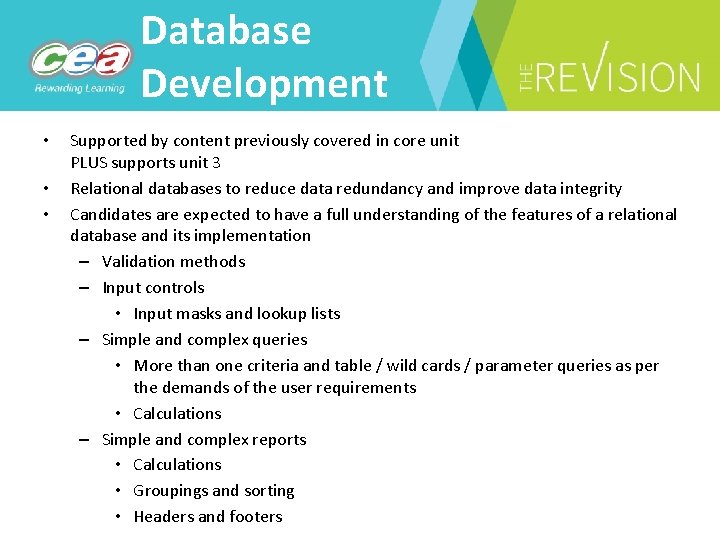 cea
Rewarding Learning

Database Development

THE REVISION

• Supported by content previously covered in core unit
PLUS supports unit 3
• Relational databases to reduce data redundancy and improve data integrity
• Candidates are expected to have a full understanding of the features of a relational database and its implementation
– Validation methods
– Input controls
• Input masks and lookup lists
– Simple and complex queries
• More than one criteria and table / wild cards / parameter queries as per the demands of the user requirements
• Calculations
– Simple and complex reports
• Calculations
• Groupings and sorting
• Headers and footers